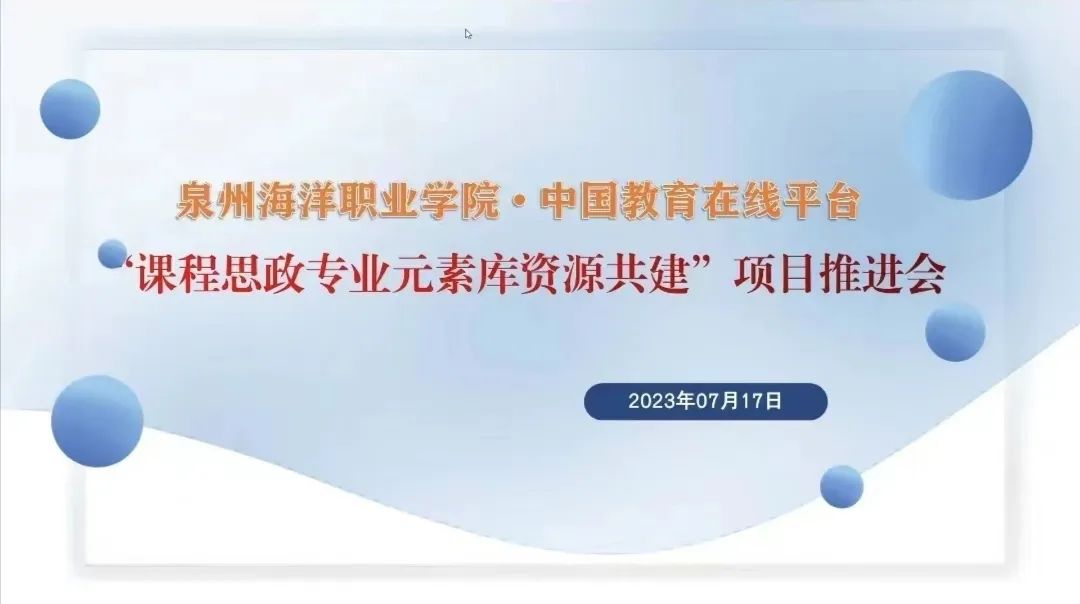 泉州海洋职业学院·中国教育在线平台

“课程思政专业元素库资源共建”项目推进会

2023年07月17日